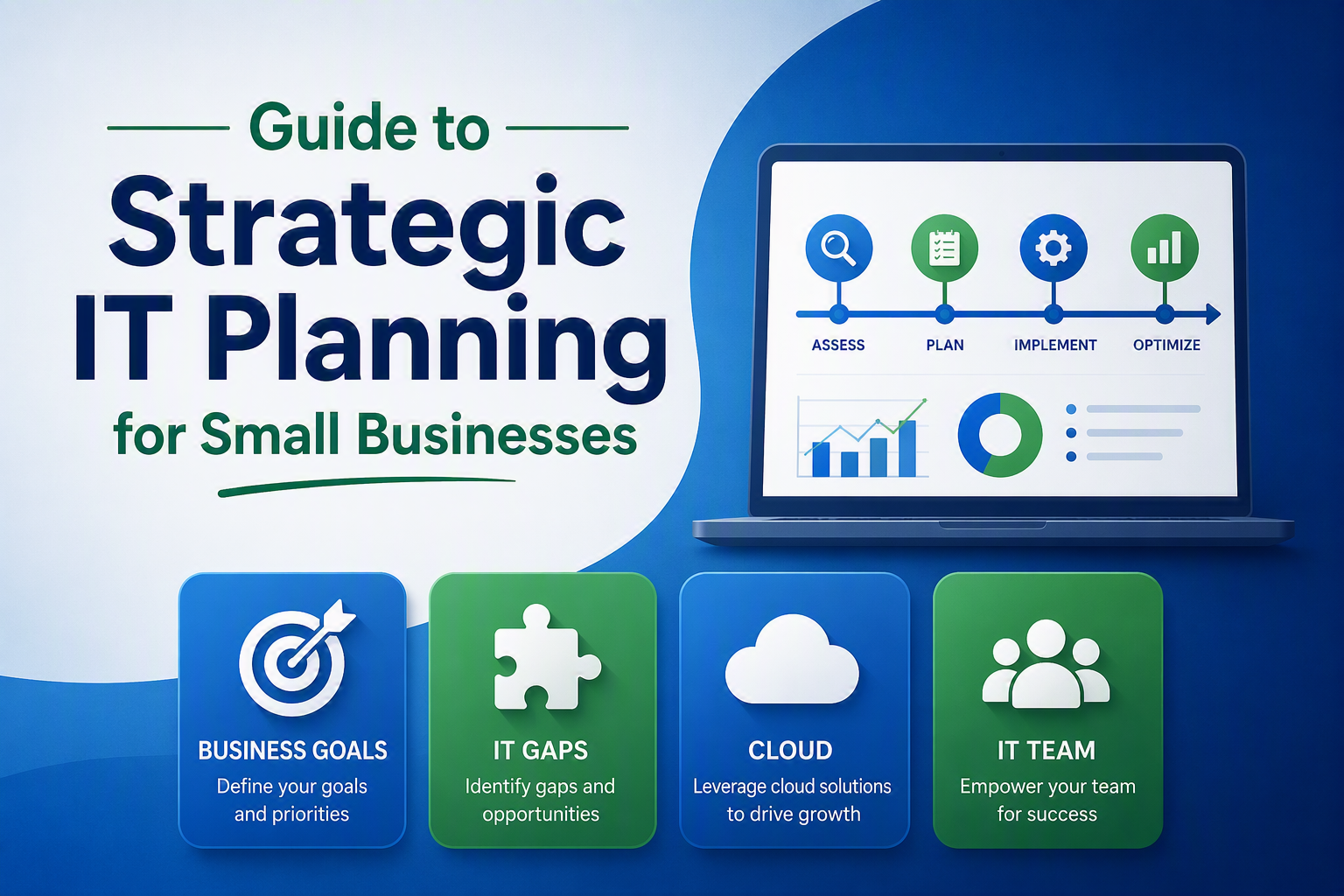 Guide to
Strategic IT Planning
for Small Businesses

ASSESS
PLAN
IMPLEMENT
OPTIMIZE

BUSINESS GOALS
Define your goals and priorities

IT GAPS
Identify gaps and opportunities

CLOUD
Leverage cloud solutions to drive growth

IT TEAM
Empower your team for success